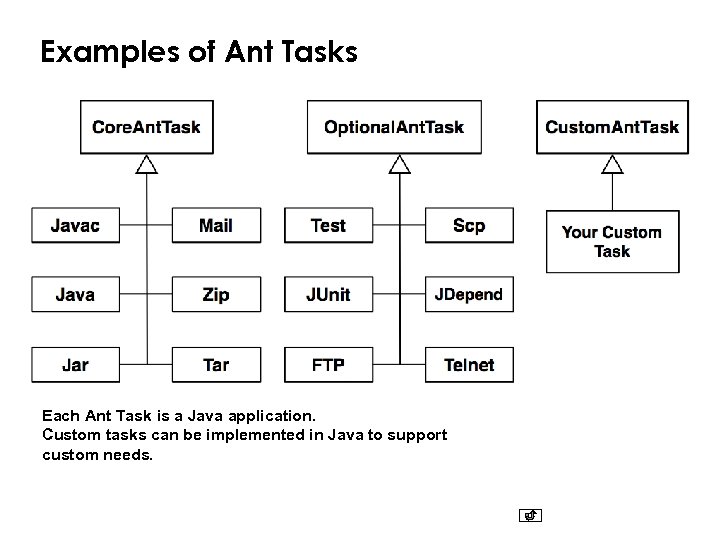 Examples of Ant Tasks

CoreAntTask

Javac

Mail

Java

Zip

Jar

Tar

OptionalAntTask

Test

Scp

JUnit

JDepend

FTP

Telnet

CustomAntTask

Your Custom Task

Each Ant Task is a Java application.
Custom tasks can be implemented in Java to support custom needs.